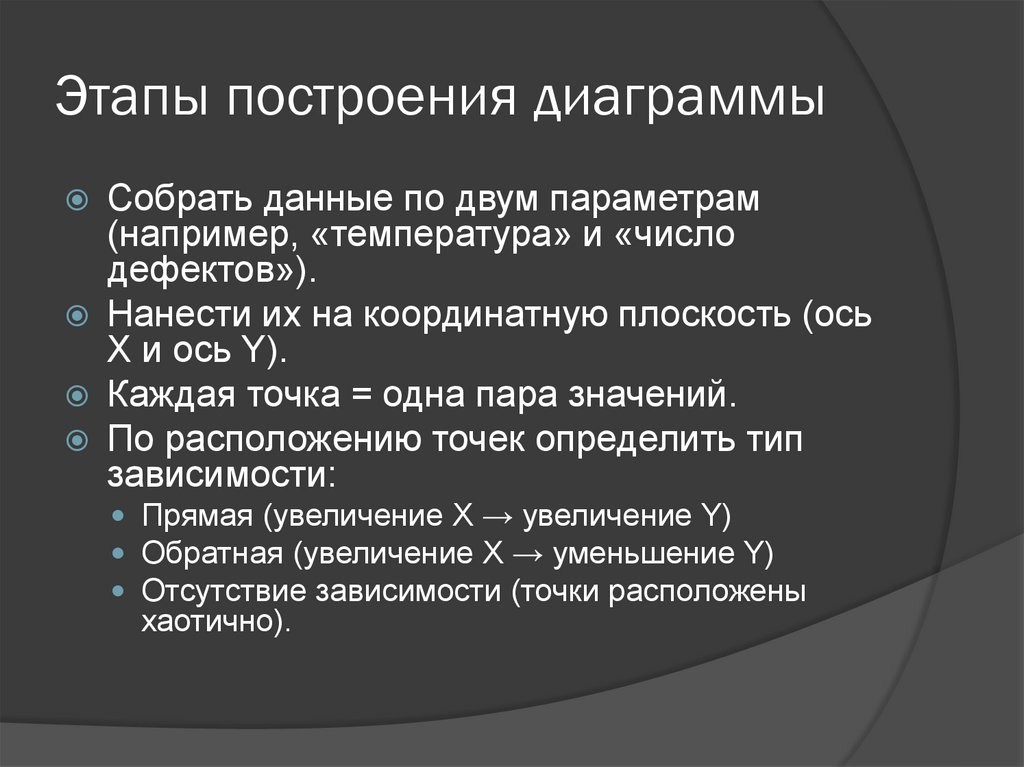 Этапы построения диаграммы

Собрать данные по двум параметрам (например, «температура» и «число дефектов»).

Нанести их на координатную плоскость (ось X и ось Y).

Каждая точка = одна пара значений.

По расположению точек определить тип зависимости:

Прямая (увеличение X → увеличение Y)

Обратная (увеличение X → уменьшение Y)

Отсутствие зависимости (точки расположены хаотично).